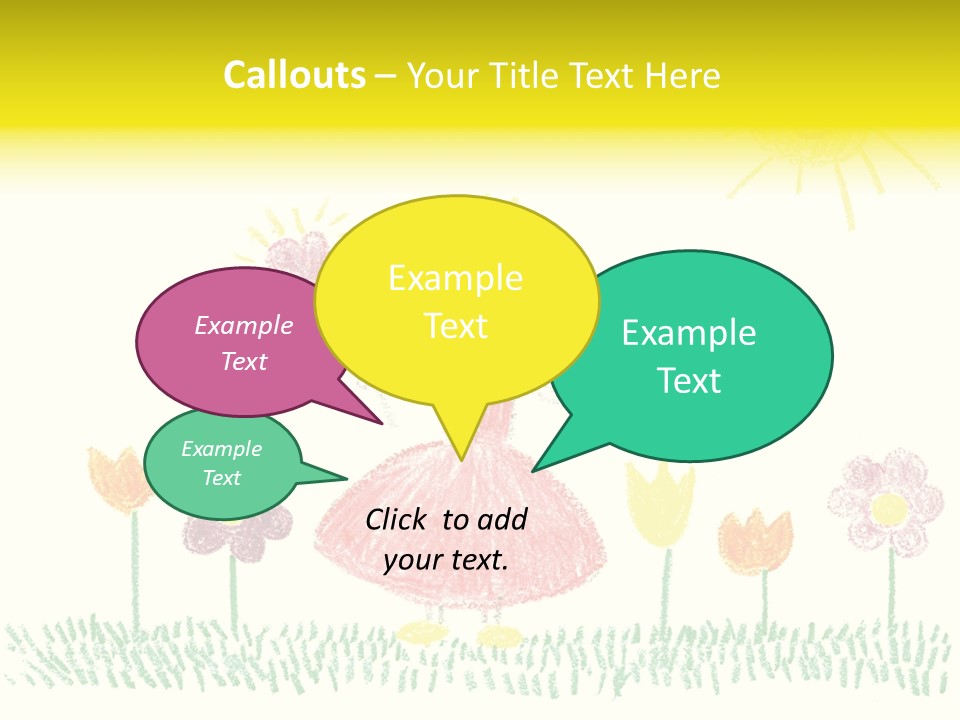 Callouts – Your Title Text Here

Example Text

Example Text

Example Text

Example Text

Click to add your text.